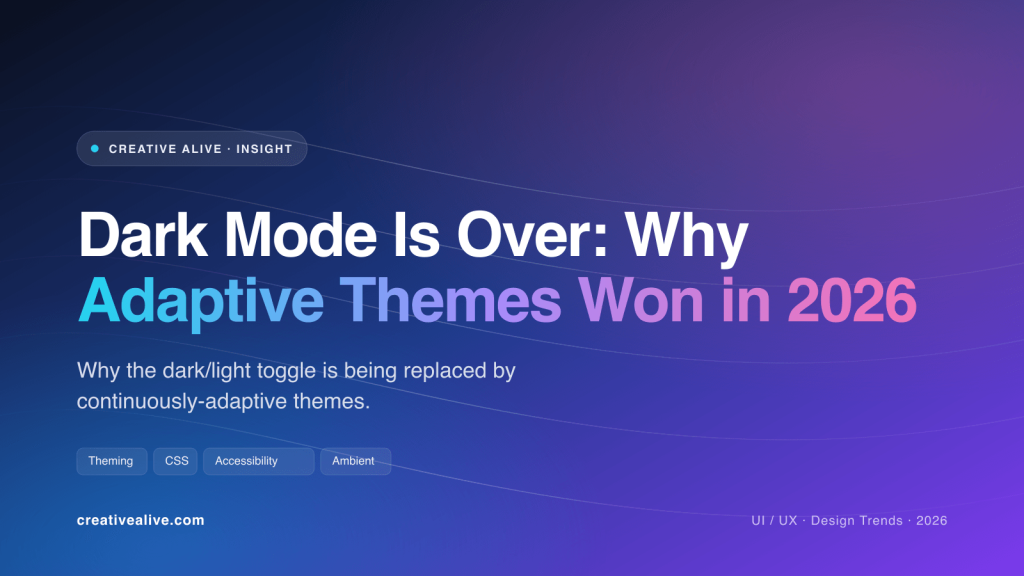 CREATIVE ALIVE · INSIGHT

Dark Mode Is Over: Why Adaptive Themes Won in 2026

Why the dark/light toggle is being replaced by continuously-adaptive themes.

Theming
CSS
Accessibility
Ambient

creativealive.com

UI / UX · Design Trends · 2026